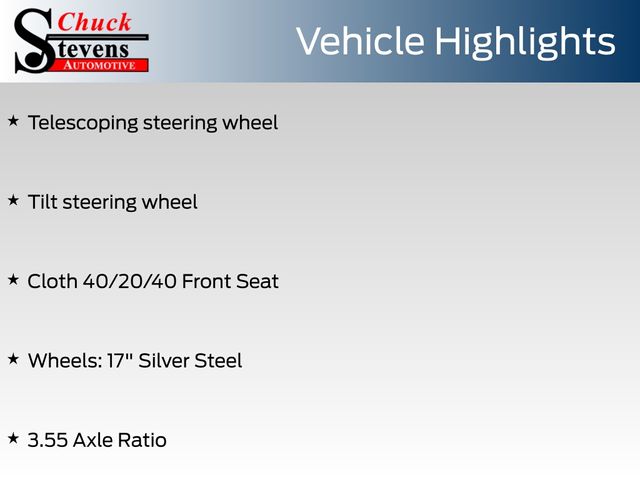 Chuck
Stevens
AUTOMOTIVE

Vehicle Highlights

★ Telescoping steering wheel

★ Tilt steering wheel

★ Cloth 40/20/40 Front Seat

★ Wheels: 17" Silver Steel

★ 3.55 Axle Ratio